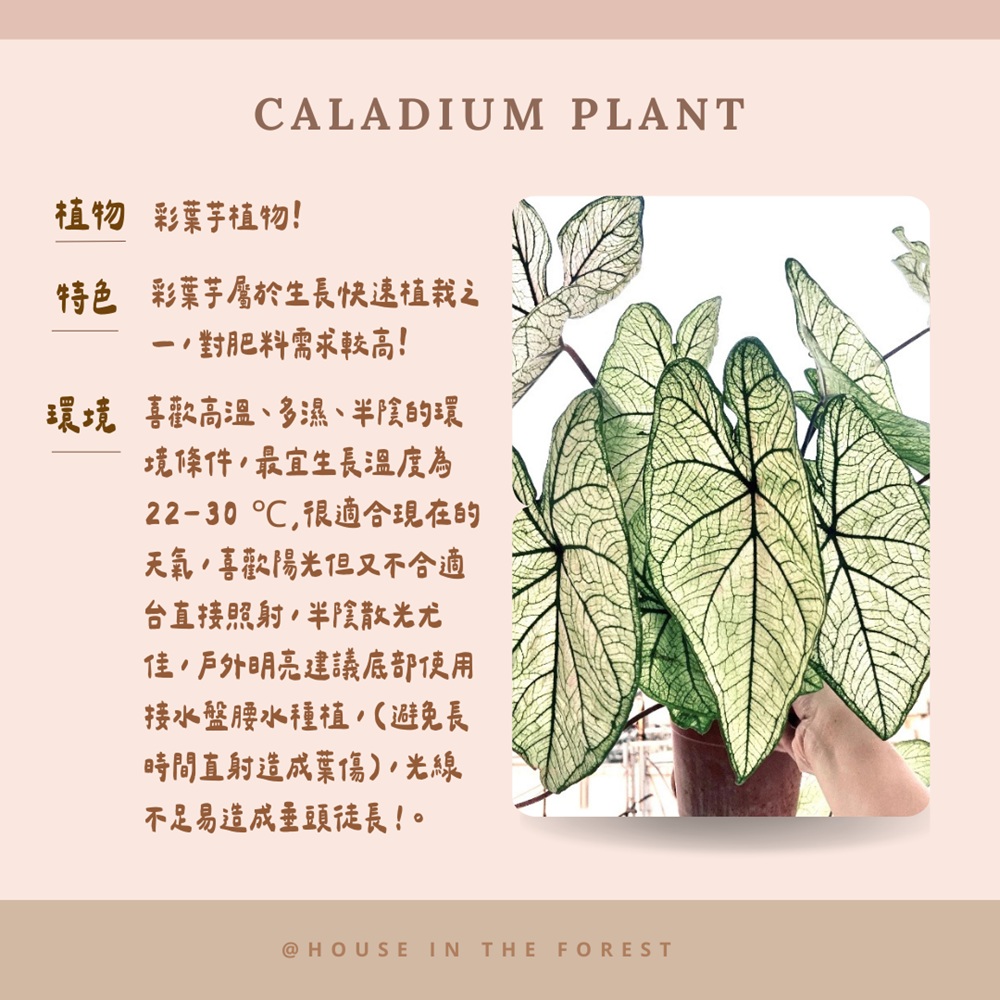 CALADIUM PLANT

植物 彩葉芋植物!

特色 彩葉芋屬於生長快速植栽之一,對肥料需求較高!

環境 喜歡高溫、多濕、半陰的環境條件,最宜生長溫度為22-30 ℃,很適合現在的天氣,喜歡陽光但又不合適台直接照射,半陰散光尤佳,戶外明亮建議底部使用接水盤腰水種植,(避免長時間直射造成葉傷),光線不足易造成垂頭徒長!。

@HOUSE IN THE FOREST